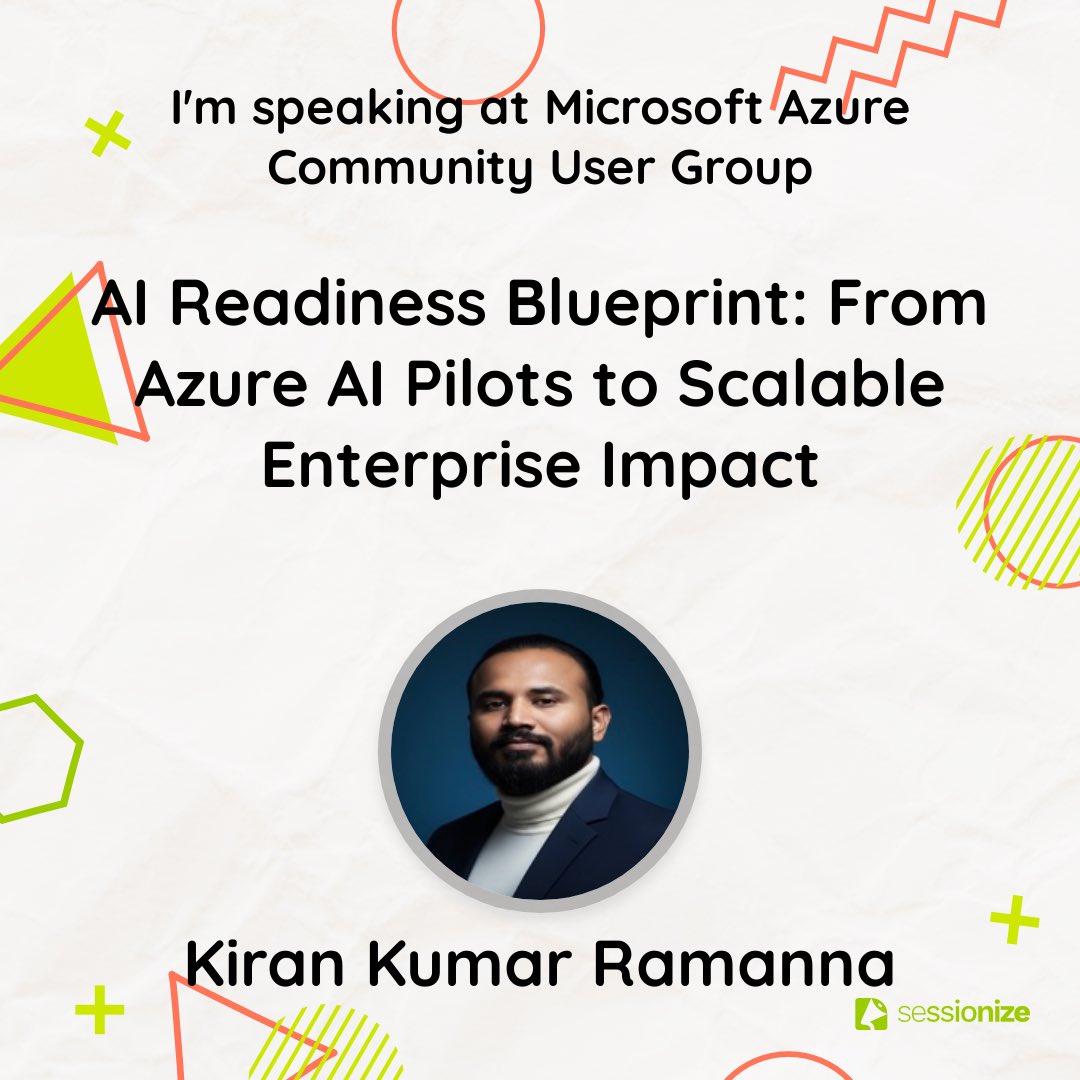 I'm speaking at Microsoft Azure Community User Group

AI Readiness Blueprint: From Azure AI Pilots to Scalable Enterprise Impact

Kiran Kumar Ramanna

sessionize